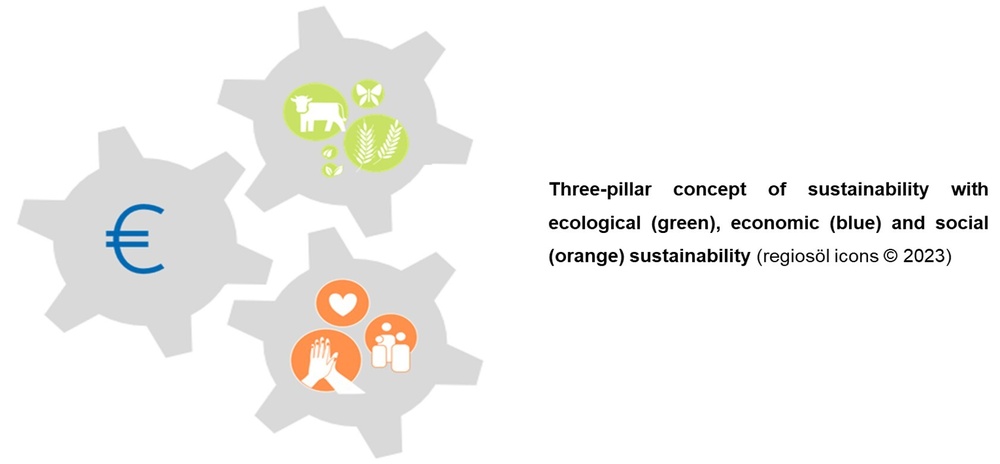 €

Three-pillar concept of sustainability with ecological (green), economic (blue) and social (orange) sustainability (regiosöl icons © 2023)